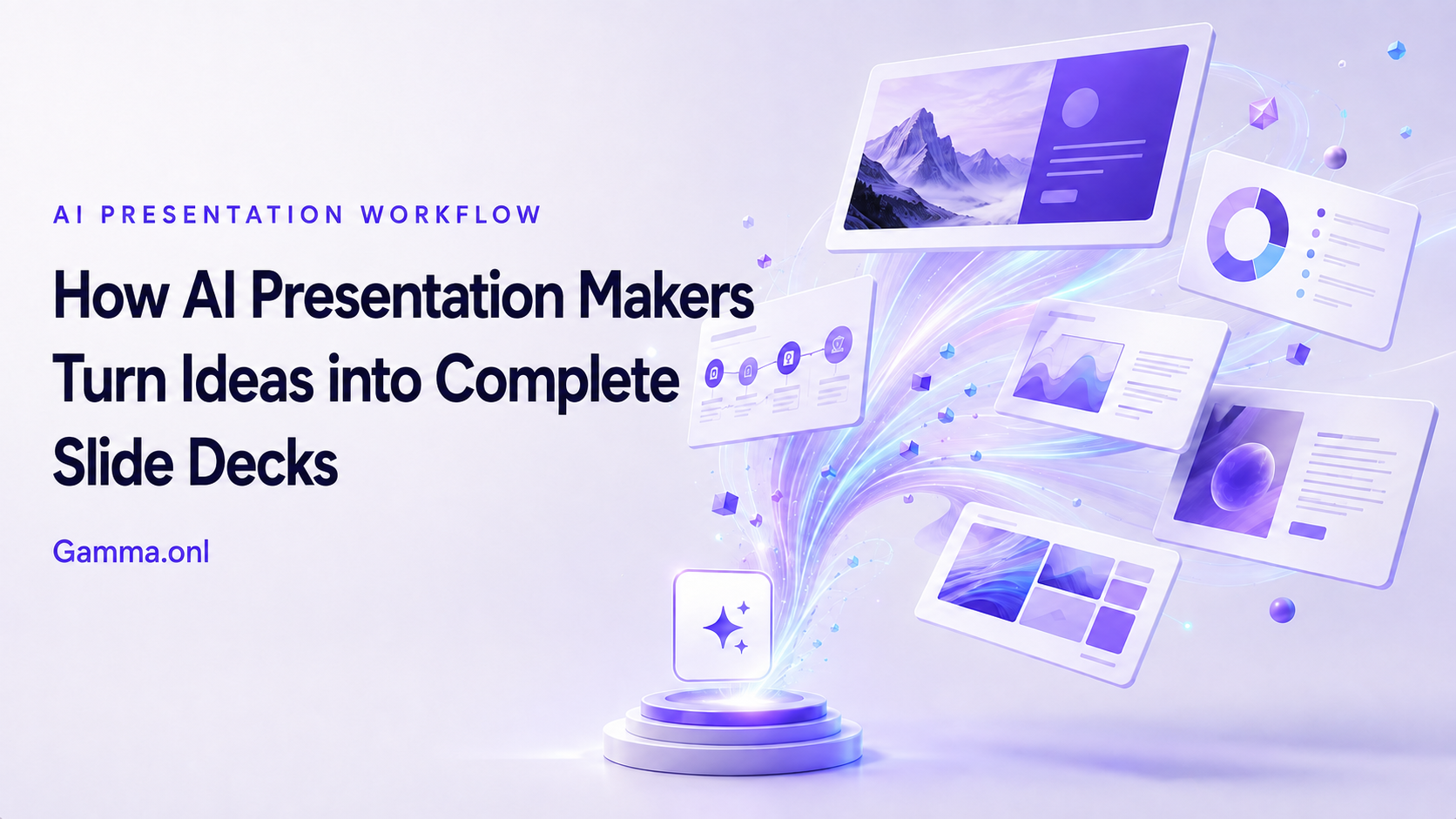 AI PRESENTATION WORKFLOW

How AI Presentation Makers Turn Ideas into Complete Slide Decks

Gamma.onl